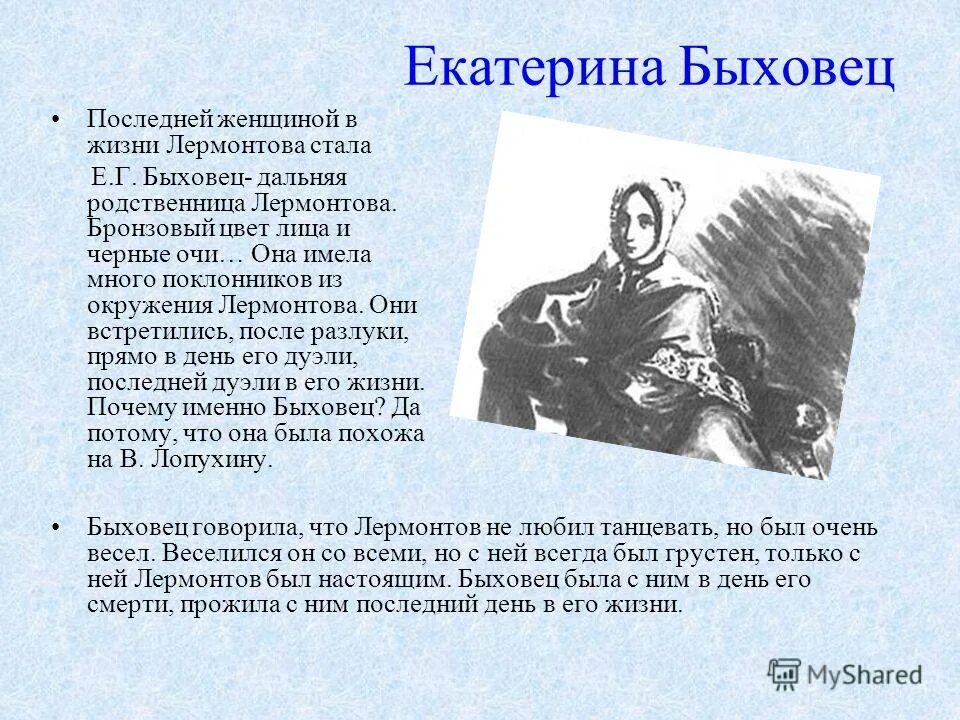 Екатерина Быховец

• Последней женщиной в жизни Лермонтова стала Е.Г. Быховец- дальняя родственница Лермонтова. Бронзовый цвет лица и черные очи… Она имела много поклонников из окружения Лермонтова. Они встретились, после разлуки, прямо в день его дуэли, последней дуэли в его жизни. Почему именно Быховец? Да потому, что она была похожа на В. Лопухину.

• Быховец говорила, что Лермонтов не любил танцевать, но был очень весел. Веселился он со всеми, но с ней всегда был грустен, только с ней Лермонтов был настоящим. Быховец была с ним в день его смерти, прожила с ним последний день в его жизни.

MyShared